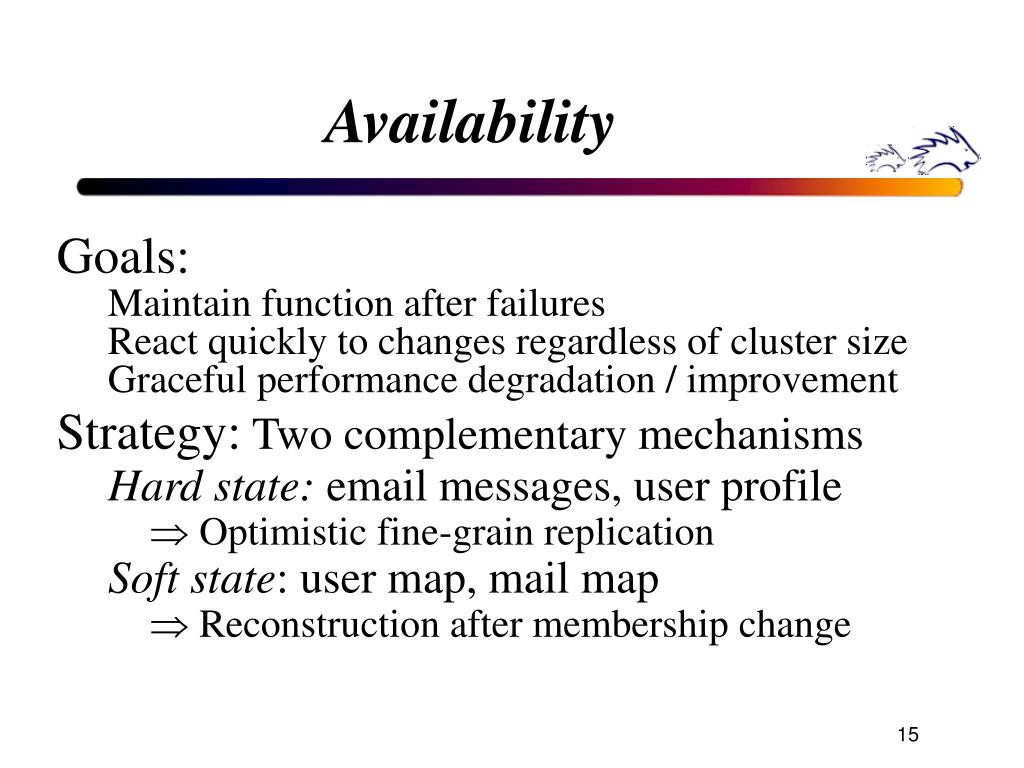 Availability

Goals:

Maintain function after failures
React quickly to changes regardless of cluster size
Graceful performance degradation / improvement

Strategy: Two complementary mechanisms

Hard state: email messages, user profile

$\Rightarrow$ Optimistic fine-grain replication

Soft state: user map, mail map

$\Rightarrow$ Reconstruction after membership change

15